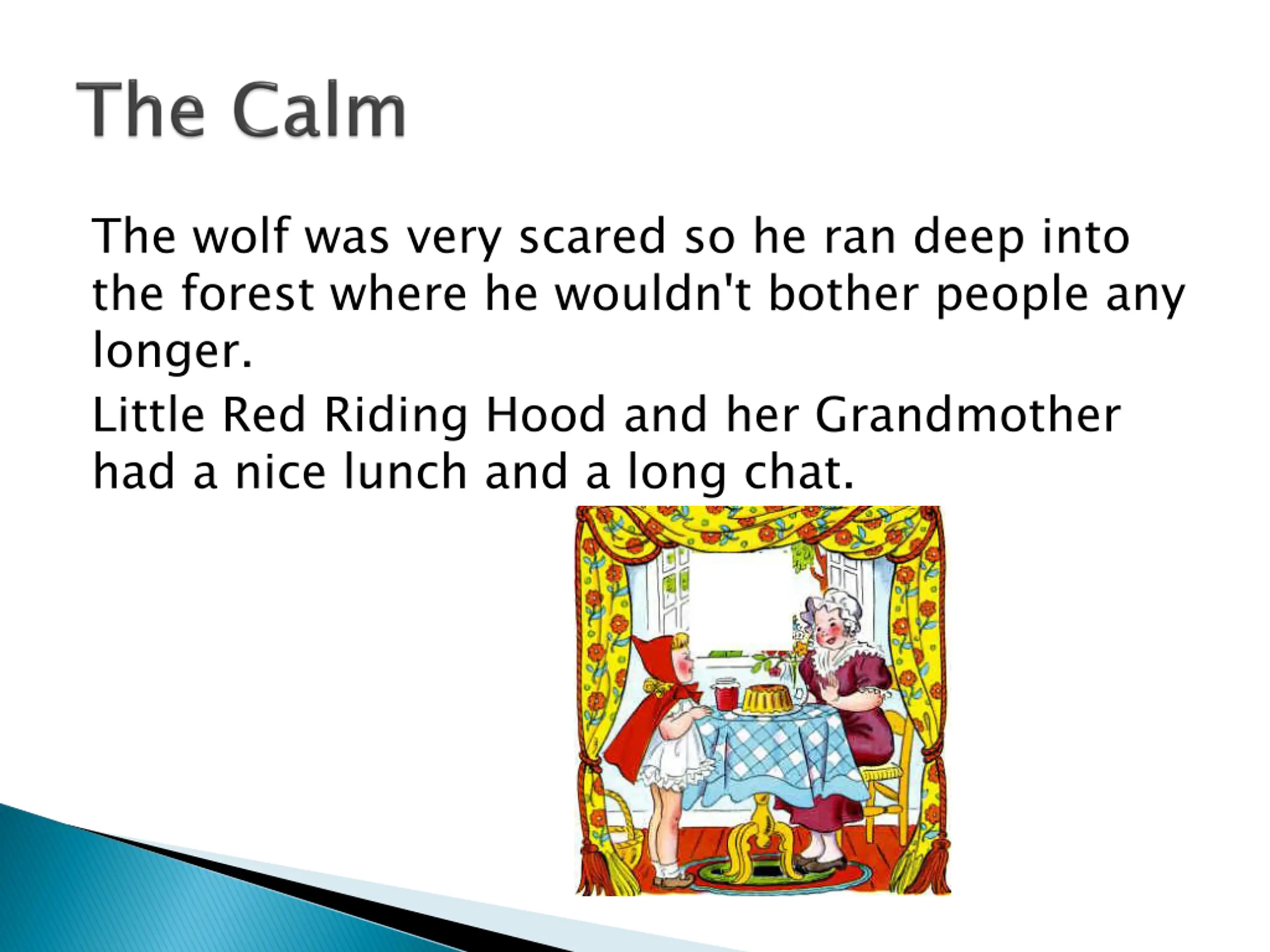 The Calm

The wolf was very scared so he ran deep into the forest where he wouldn't bother people any longer.

Little Red Riding Hood and her Grandmother had a nice lunch and a long chat.